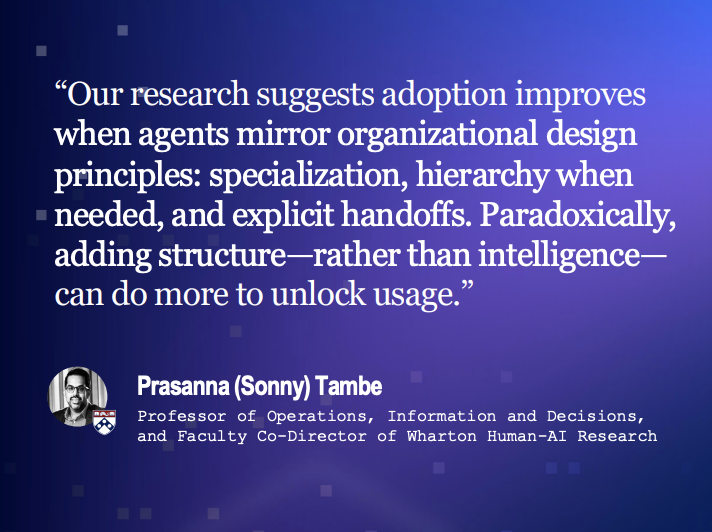 “Our research suggests adoption improves when agents mirror organizational design principles: specialization, hierarchy when needed, and explicit handoffs. Paradoxically, adding structure—rather than intelligence—can do more to unlock usage.”

Prasanna (Sonny) Tambe

Professor of Operations, Information and Decisions, and Faculty Co-Director of Wharton Human-AI Research